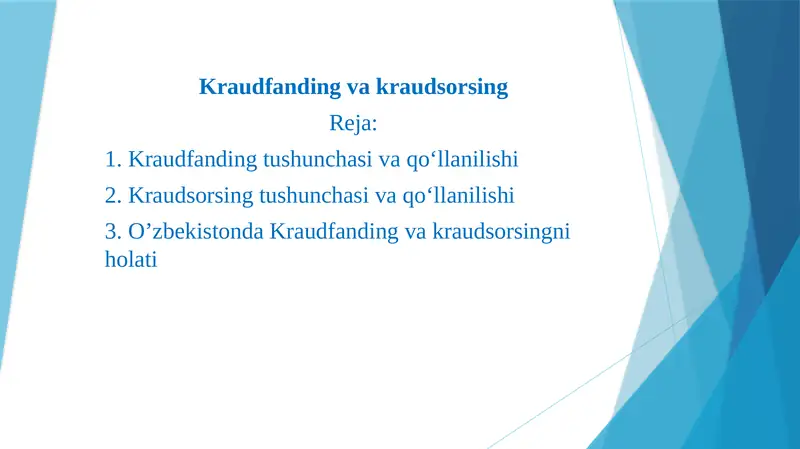 Kraudfanding va kraudsorsing

Reja:

1. Kraudfanding tushunchasi va qo‘llanilishi

2. Kraudsorsing tushunchasi va qo‘llanilishi

3. O’zbekistonda Kraudfanding va kraudsorsingni holati